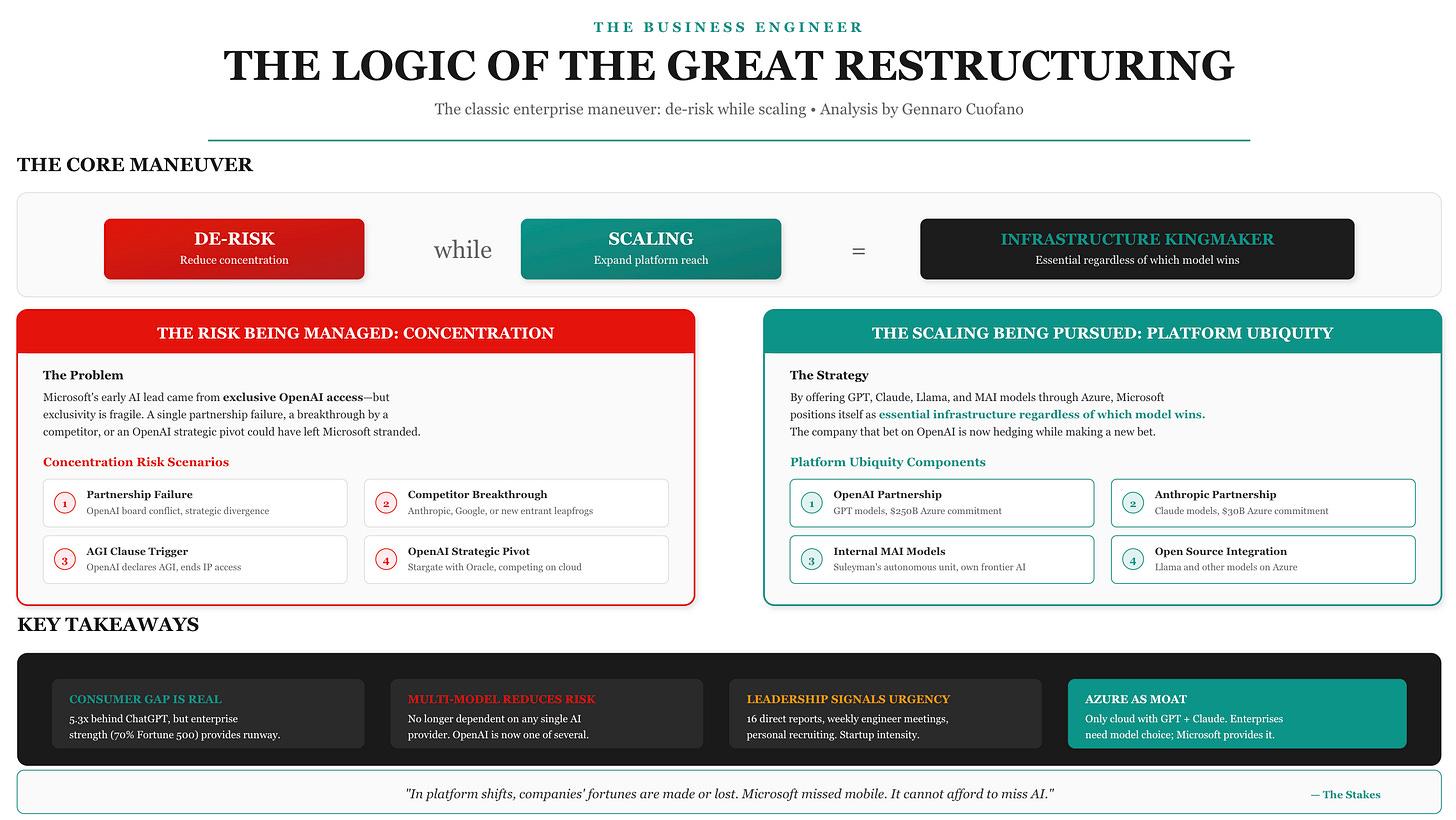 THE BUSINESS ENGINEER

THE LOGIC OF THE GREAT RESTRUCTURING

The classic enterprise maneuver: de-risk while scaling • Analysis by Gennaro Cuofano

THE CORE MANEUVER

DE-RISK
Reduce concentration

while

SCALING
Expand platform reach

=

INFRASTRUCTURE KINGMAKER
Essential regardless of which model wins

THE RISK BEING MANAGED: CONCENTRATION

The Problem

Microsoft's early AI lead came from exclusive OpenAI access—but exclusivity is fragile. A single partnership failure, a breakthrough by a competitor, or an OpenAI strategic pivot could have left Microsoft stranded.

Concentration Risk Scenarios

1 Partnership Failure
OpenAI board conflict, strategic divergence

2 Competitor Breakthrough
Anthropic, Google, or new entrant leapfrogs

3 AGI Clause Trigger
OpenAI declares AGI, ends IP access

4 OpenAI Strategic Pivot
Stargate with Oracle, competing on cloud

THE SCALING BEING PURSUED: PLATFORM UBIQUITY

The Strategy

By offering GPT, Claude, Llama, and MAI models through Azure, Microsoft positions itself as essential infrastructure regardless of which model wins. The company that bet on OpenAI is now hedging while making a new bet.

Platform Ubiquity Components

1 OpenAI Partnership
GPT models, $250B Azure commitment

2 Anthropic Partnership
Claude models, $30B Azure commitment

3 Internal MAI Models
Suleyman's autonomous unit, own frontier AI

4 Open Source Integration
Llama and other models on Azure

KEY TAKEAWAYS

CONSUMER GAP IS REAL
5.3x behind ChatGPT, but enterprise strength (70% Fortune 500) provides runway.

MULTI-MODEL REDUCES RISK
No longer dependent on any single AI provider. OpenAI is now one of several.

LEADERSHIP SIGNALS URGENCY
16 direct reports, weekly engineer meetings, personal recruiting. Startup intensity.

AZURE AS MOAT
Only cloud with GPT + Claude. Enterprises need model choice; Microsoft provides it.

"In platform shifts, companies' fortunes are made or lost. Microsoft missed mobile. It cannot afford to miss AI."

— The Stakes